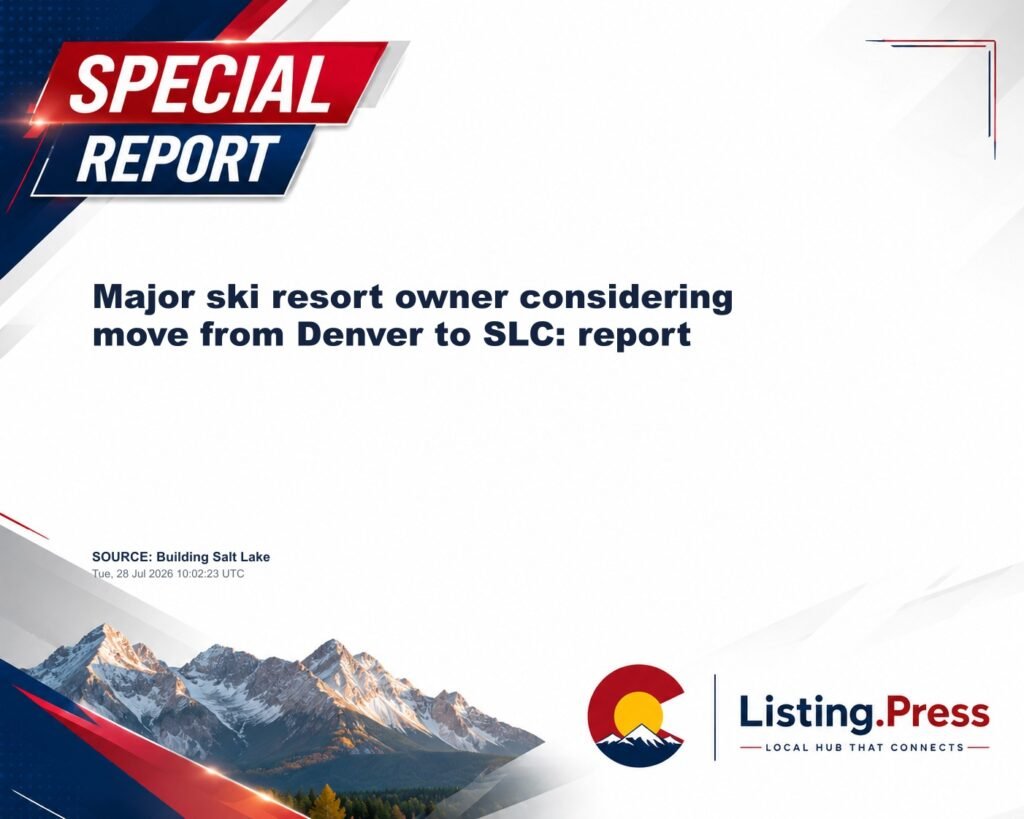 SPECIAL
REPORT

Major ski resort owner considering move from Denver to SLC: report

SOURCE: Building Salt Lake
Tue, 28 Jul 2026 10:02:23 UTC

Listing.Press
LOCAL HUB THAT CONNECTS